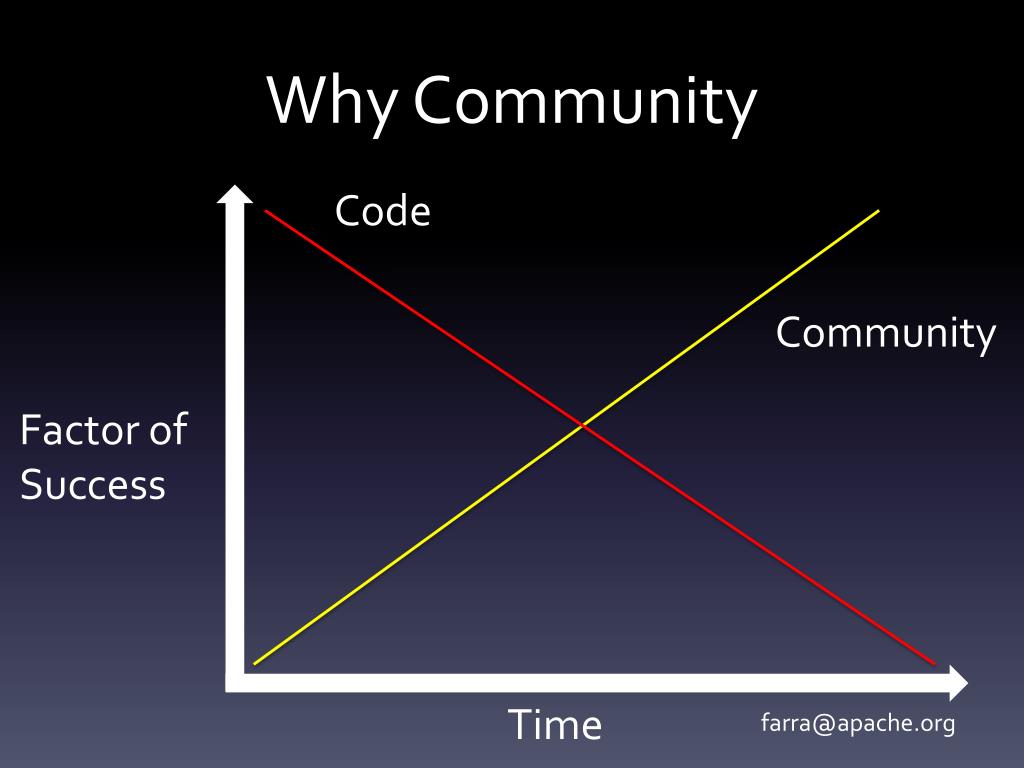 Why Community

Code

Community

Factor of Success

Time

farra@apache.org